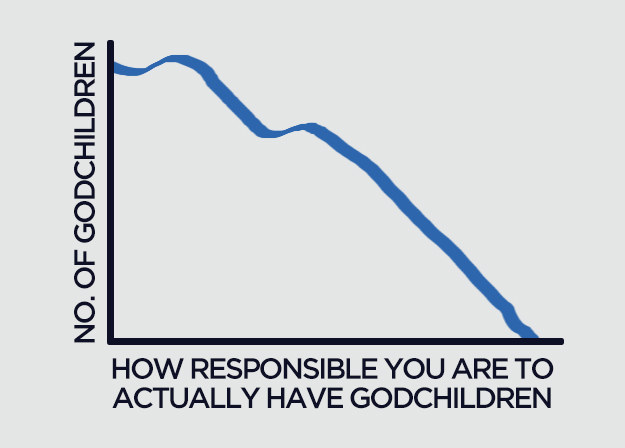 NO. OF GODCHILDREN

HOW RESPONSIBLE YOU ARE TO ACTUALLY HAVE GODCHILDREN